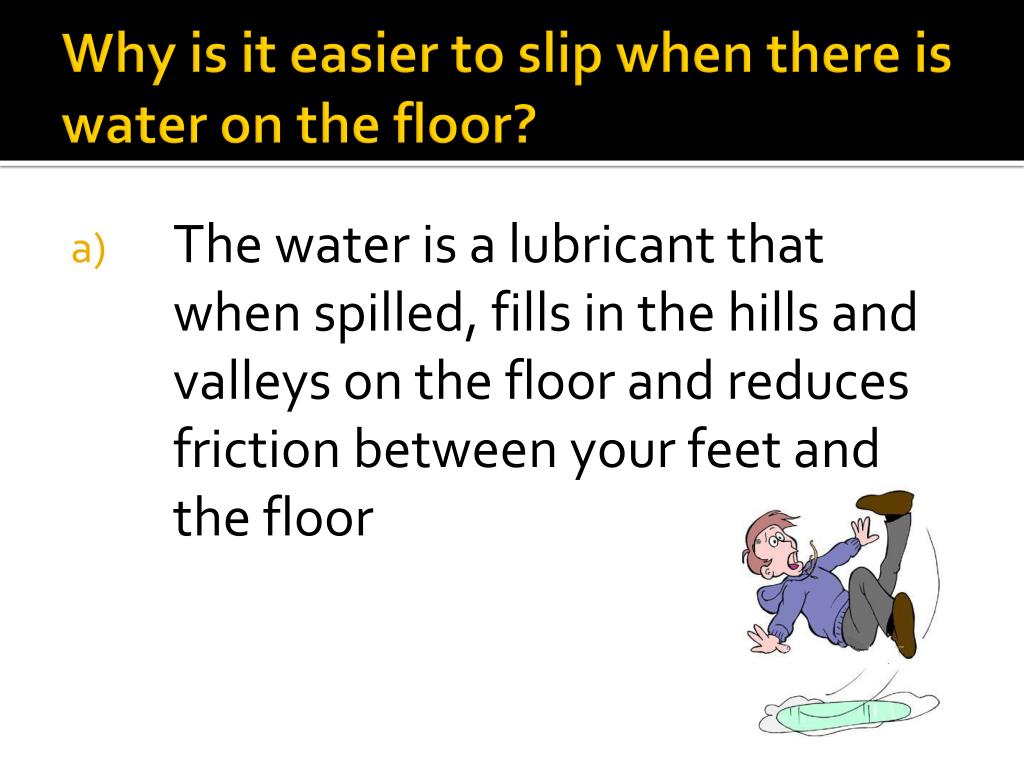 Why is it easier to slip when there is water on the floor?

a) The water is a lubricant that when spilled, fills in the hills and valleys on the floor and reduces friction between your feet and the floor